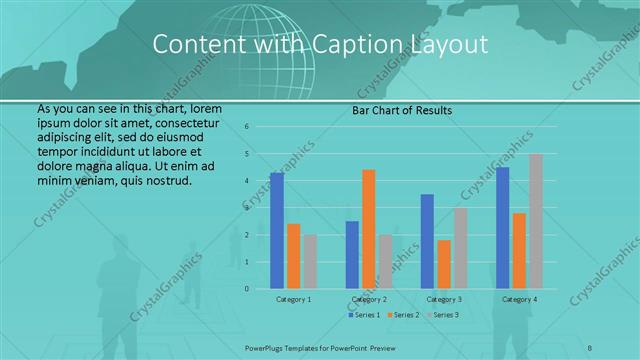 Content with Caption Layout

As you can see in this chart, lorem ipsum dolor sit amet, consectetur adipiscing elit, sed do eiusmod tempor incididunt ut labore et dolore magna aliqua. Ut enim ad minim veniam, quis nostrud.

Bar Chart of Results

6
5
4
3
2
1
0

Category 1
Category 2
Category 3
Category 4

Series 1
Series 2
Series 3

CrystalGraphics

PowerPlugs Templates for PowerPoint Preview

8